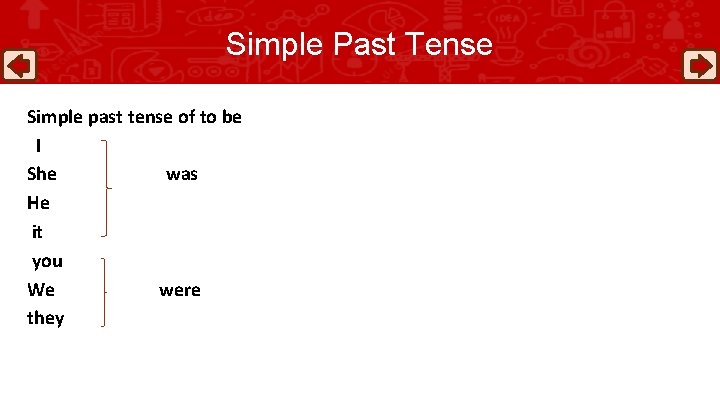 Simple Past Tense

Simple past tense of to be

I
She
He
it

was

you
We
they

were